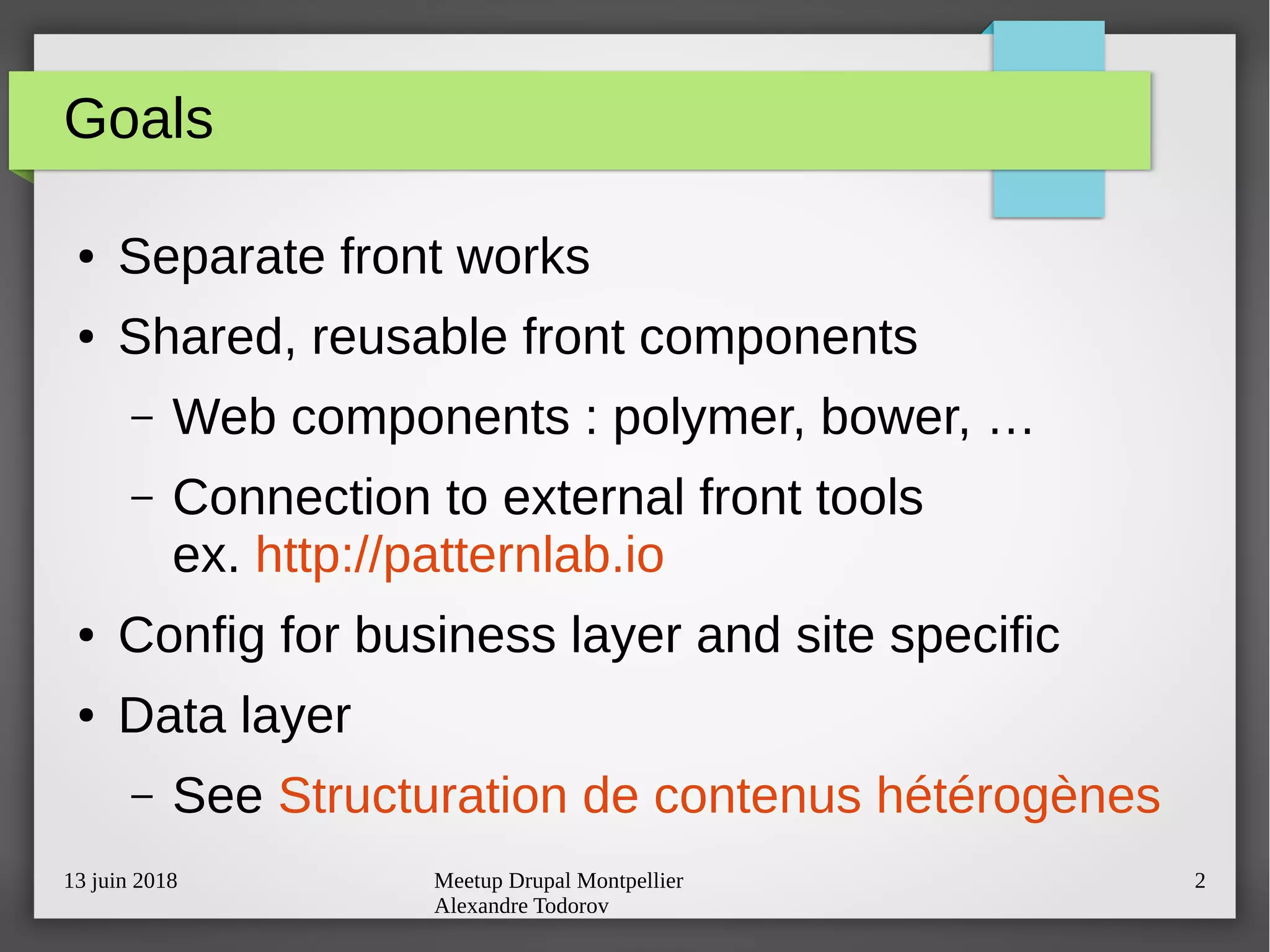 Goals

• Separate front works
• Shared, reusable front components
– Web components : polymer, bower, …
– Connection to external front tools
ex. http://patternlab.io
• Config for business layer and site specific
• Data layer
– See Structuration de contenus hétérogènes

13 juin 2018

Meetup Drupal Montpellier
Alexandre Todorov

2